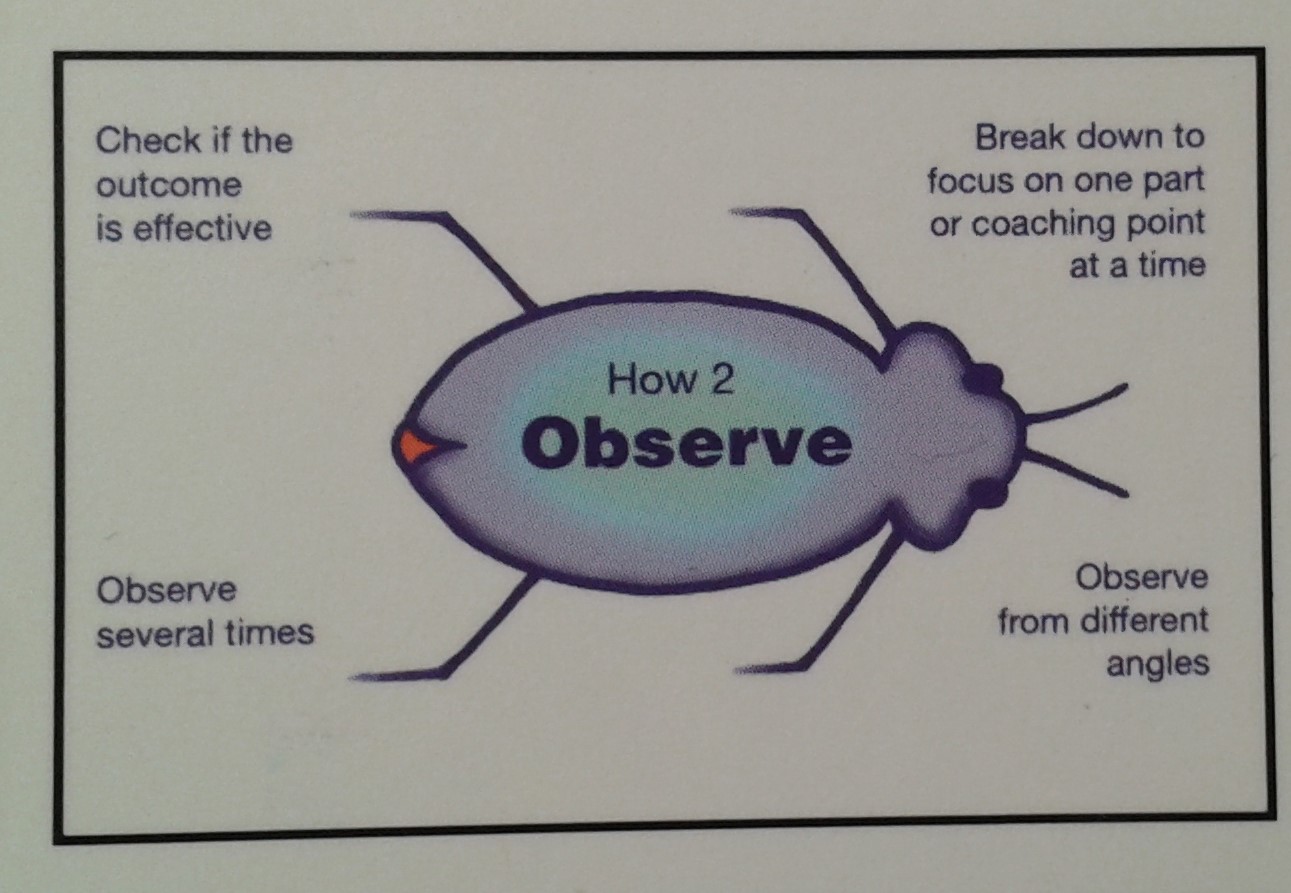 Check if the outcome is effective

Break down to focus on one part or coaching point at a time

How 2
Observe

Observe several times

Observe from different angles